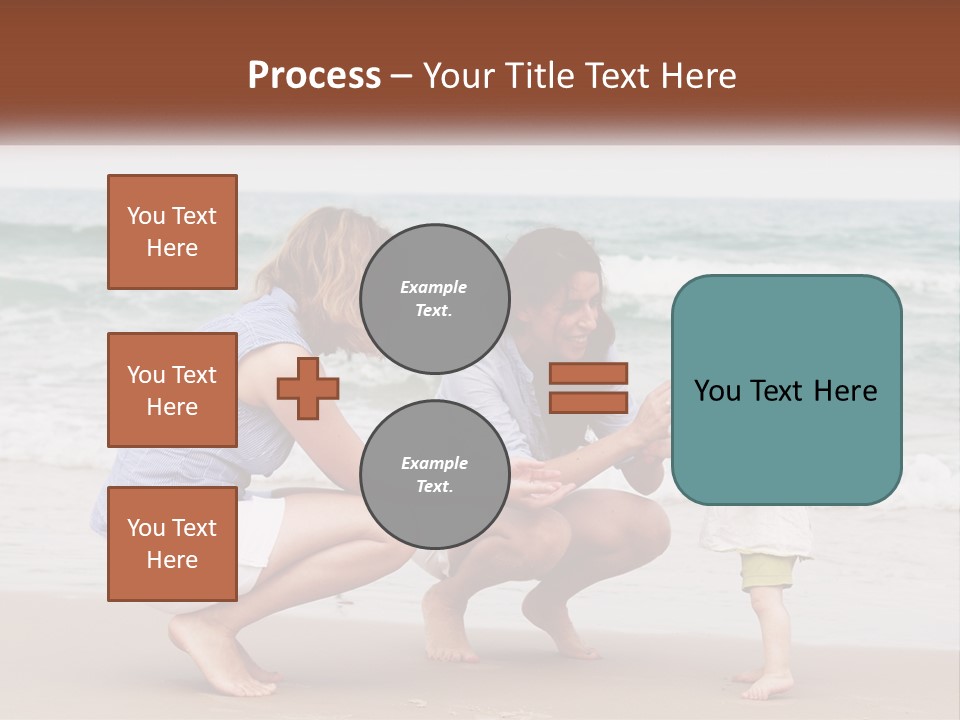 Process – Your Title Text Here

You Text Here

You Text Here

You Text Here

Example Text.

Example Text.

You Text Here